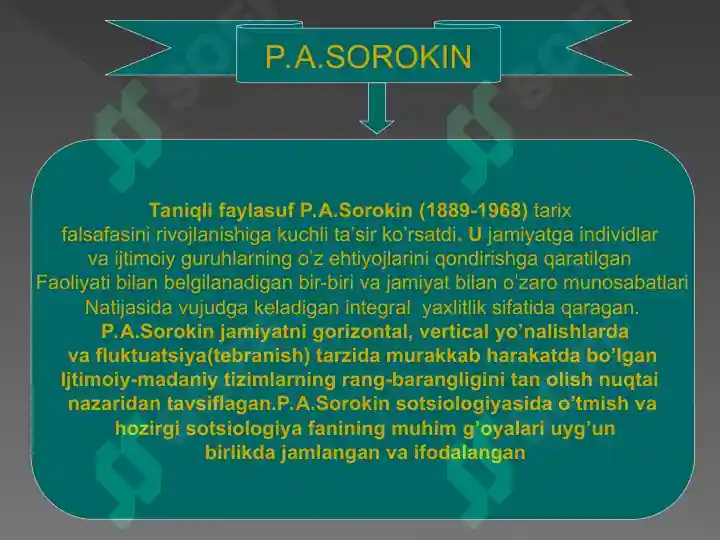 P.A.SOROKIN

Taniqli faylasuf P.A.Sorokin (1889-1968) tarix falsafasini rivojlanishiga kuchli ta'sir ko'rsatdi. U jamiyatga individlar va ijtimoiy guruhlarning o'z ehtiyojlarini qondirishga qaratilgan Faoliyati bilan belgilanadigan bir-biri va jamiyat bilan o'zaro munosabatlari Natijasida vujudga keladigan integral yaxlitlik sifatida qaragan. P.A.Sorokin jamiyatni gorizontal, vertical yo'nalishlarda va fluktuatsiya(tebranish) tarzida murakkab harakatda bo'lgan Ijtimoiy-madaniy tizimlarning rang-barangligini tan olish nuqtai nazaridan tavsiflagan.P.A.Sorokin sotsiologiyasida o'tmish va hozirgi sotsiologiya fanining muhim g'oyalari uyg'un birlikda jamlangan va ifodalangan